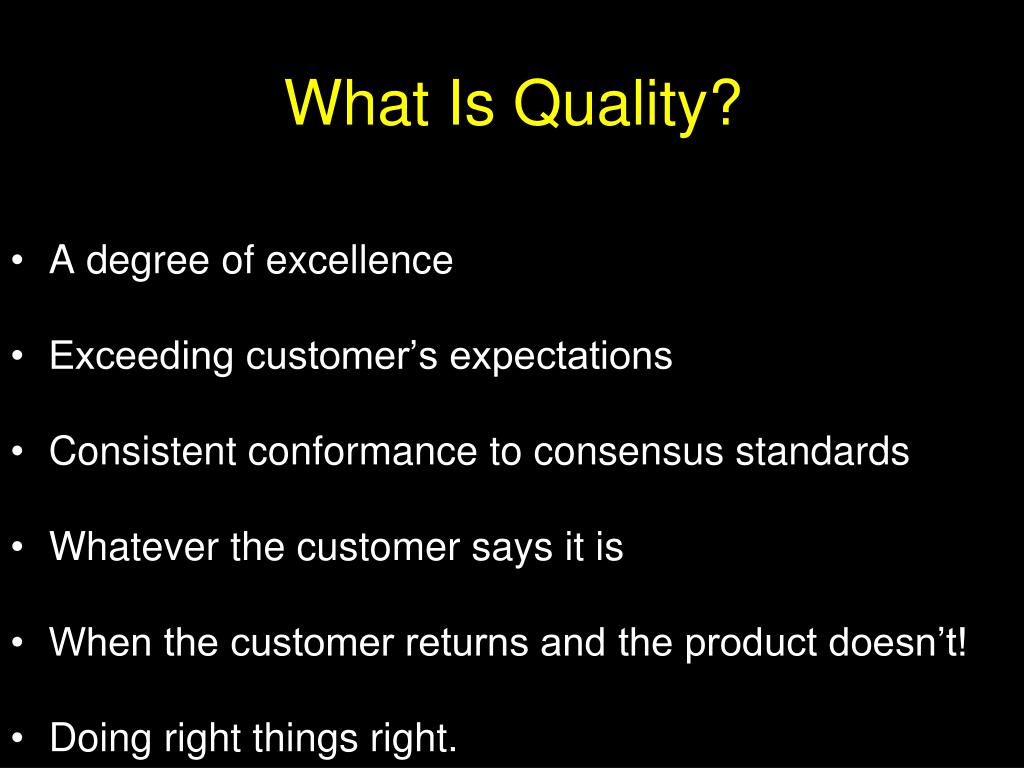 What Is Quality?

• A degree of excellence

• Exceeding customer’s expectations

• Consistent conformance to consensus standards

• Whatever the customer says it is

• When the customer returns and the product doesn’t!

• Doing right things right.